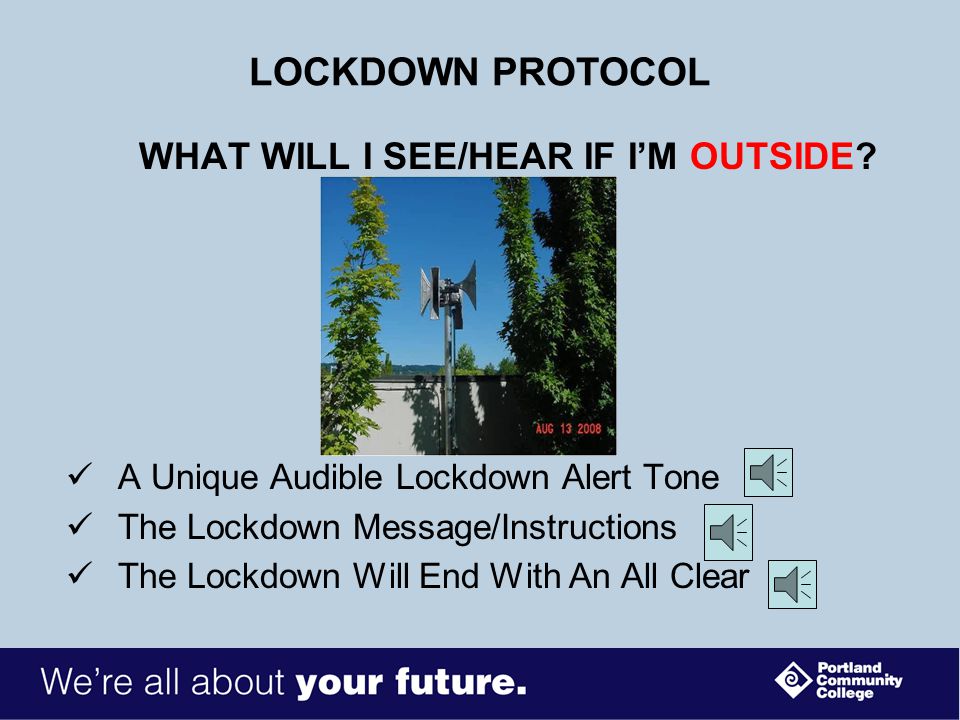 LOCKDOWN PROTOCOL

WHAT WILL I SEE/HEAR IF I'M OUTSIDE?

AUG 13 2008

✓ A Unique Audible Lockdown Alert Tone
✓ The Lockdown Message/Instructions
✓ The Lockdown Will End With An All Clear

We're all about your future.

Portland Community College